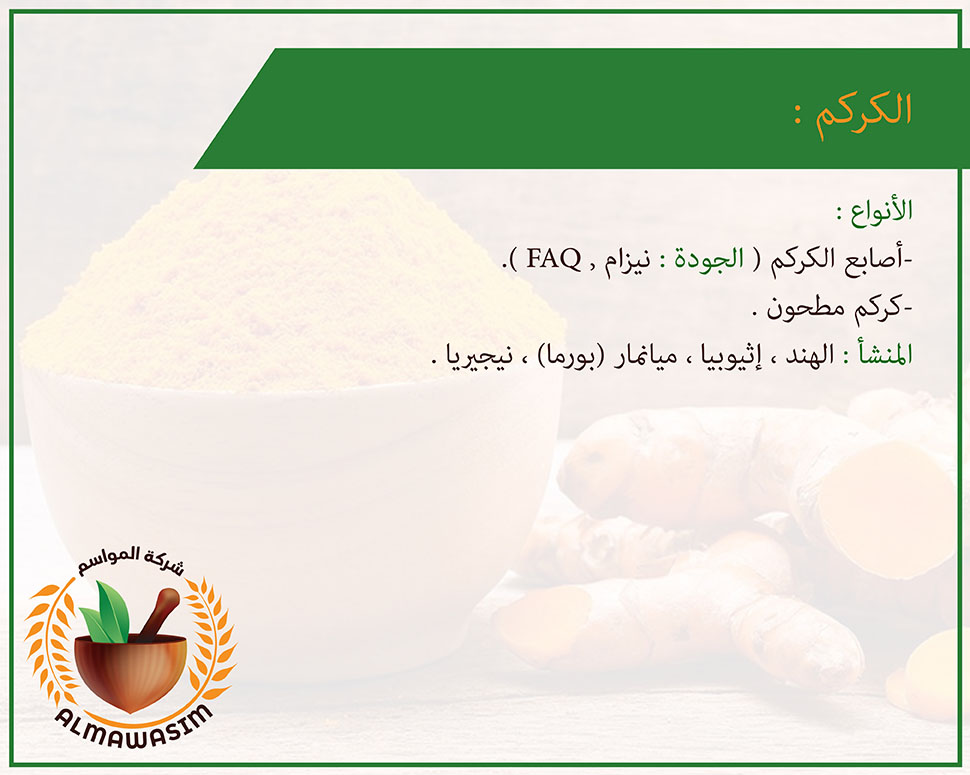 الكركم :

الأنواع :

-أصابع الكركم ( الجودة : نيزام , FAQ ).

-كركم مطحون .

المنشأ : الهند ، إثيوبيا ، ميانمار (بورما) ، نيجيريا .

شركة المواسم

ALMAWASIM